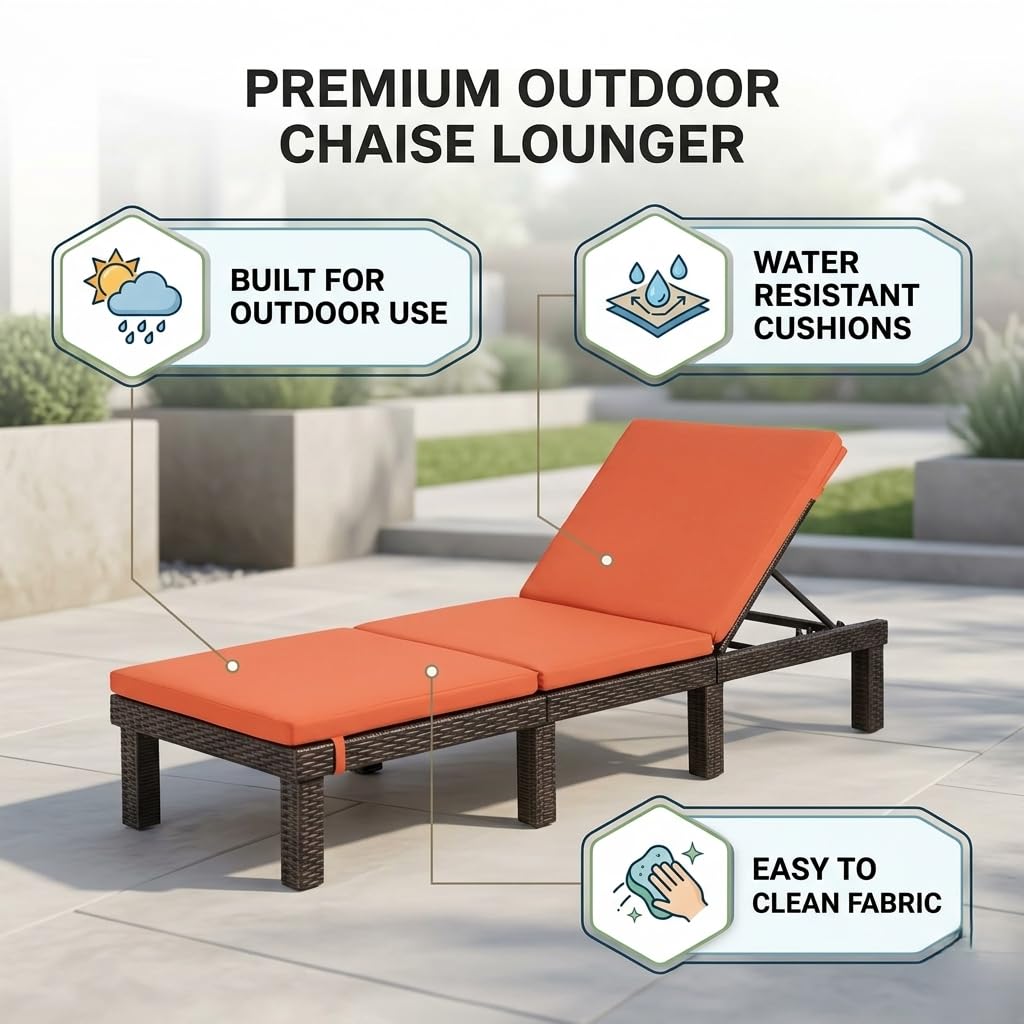 PREMIUM OUTDOOR CHAISE LOUNGER

BUILT FOR OUTDOOR USE

WATER RESISTANT CUSHIONS

EASY TO CLEAN FABRIC